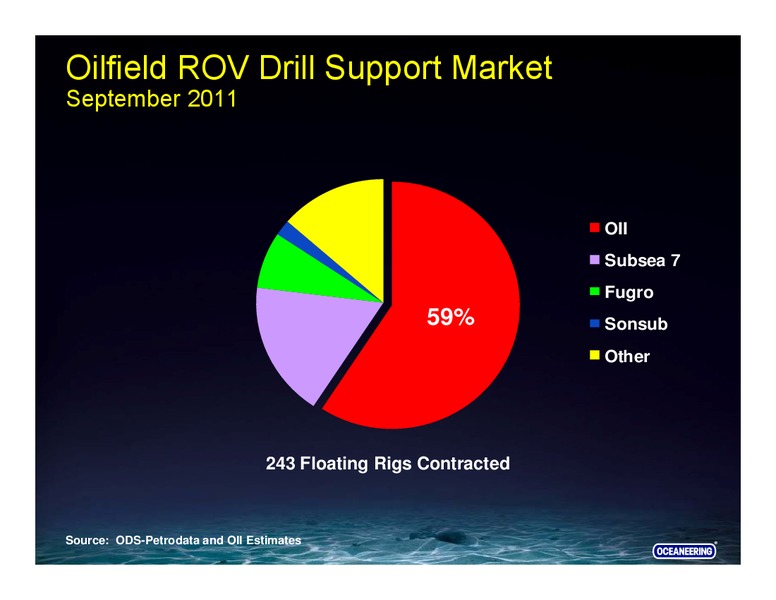 Oilfield ROV Drill Support Market
September 2011

59%

OII
Subsea 7
Fugro
Sonsub
Other

243 Floating Rigs Contracted

Source: ODS-Petrodata and OII Estimates

OCEANEERING